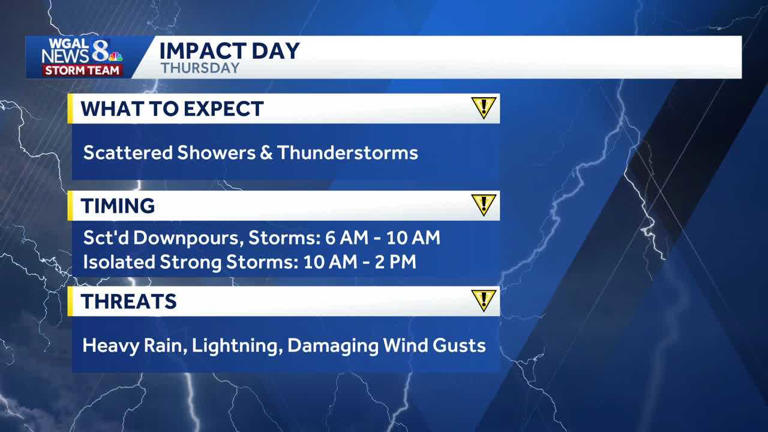 WGAL NEWS 8 STORM TEAM

IMPACT DAY
THURSDAY

WHAT TO EXPECT

Scattered Showers & Thunderstorms

TIMING

Sct'd Downpours, Storms: 6 AM - 10 AM
Isolated Strong Storms: 10 AM - 2 PM

THREATS

Heavy Rain, Lightning, Damaging Wind Gusts